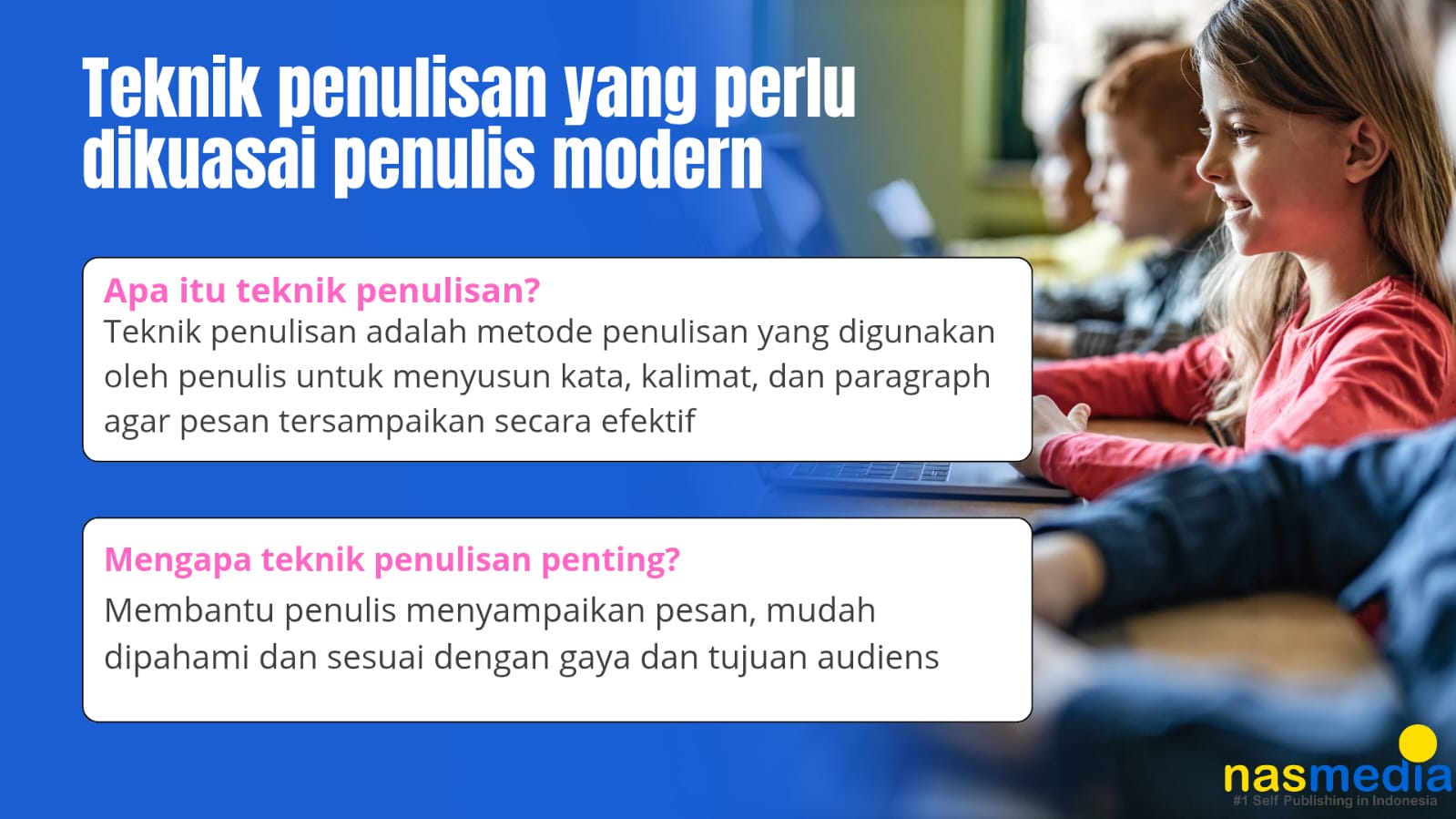 Teknik penulisan yang perlu dikuasai penulis modern

Apa itu teknik penulisan?
Teknik penulisan adalah metode penulisan yang digunakan oleh penulis untuk menyusun kata, kalimat, dan paragraph agar pesan tersampaikan secara efektif

Mengapa teknik penulisan penting?
Membantu penulis menyampaikan pesan, mudah dipahami dan sesuai dengan gaya dan tujuan audiens

nasmedia
#1 Self Publishing in Indonesia